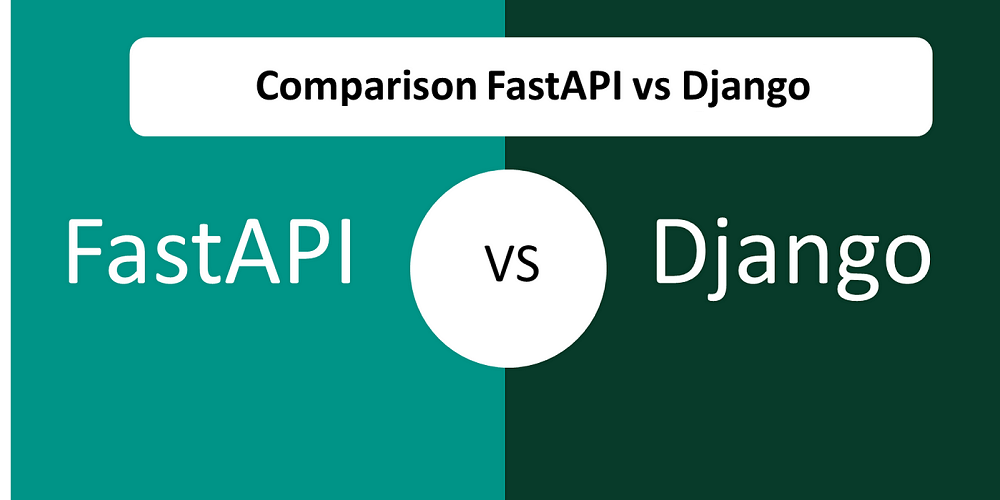 Comparison FastAPI vs Django

FastAPI

VS

Django